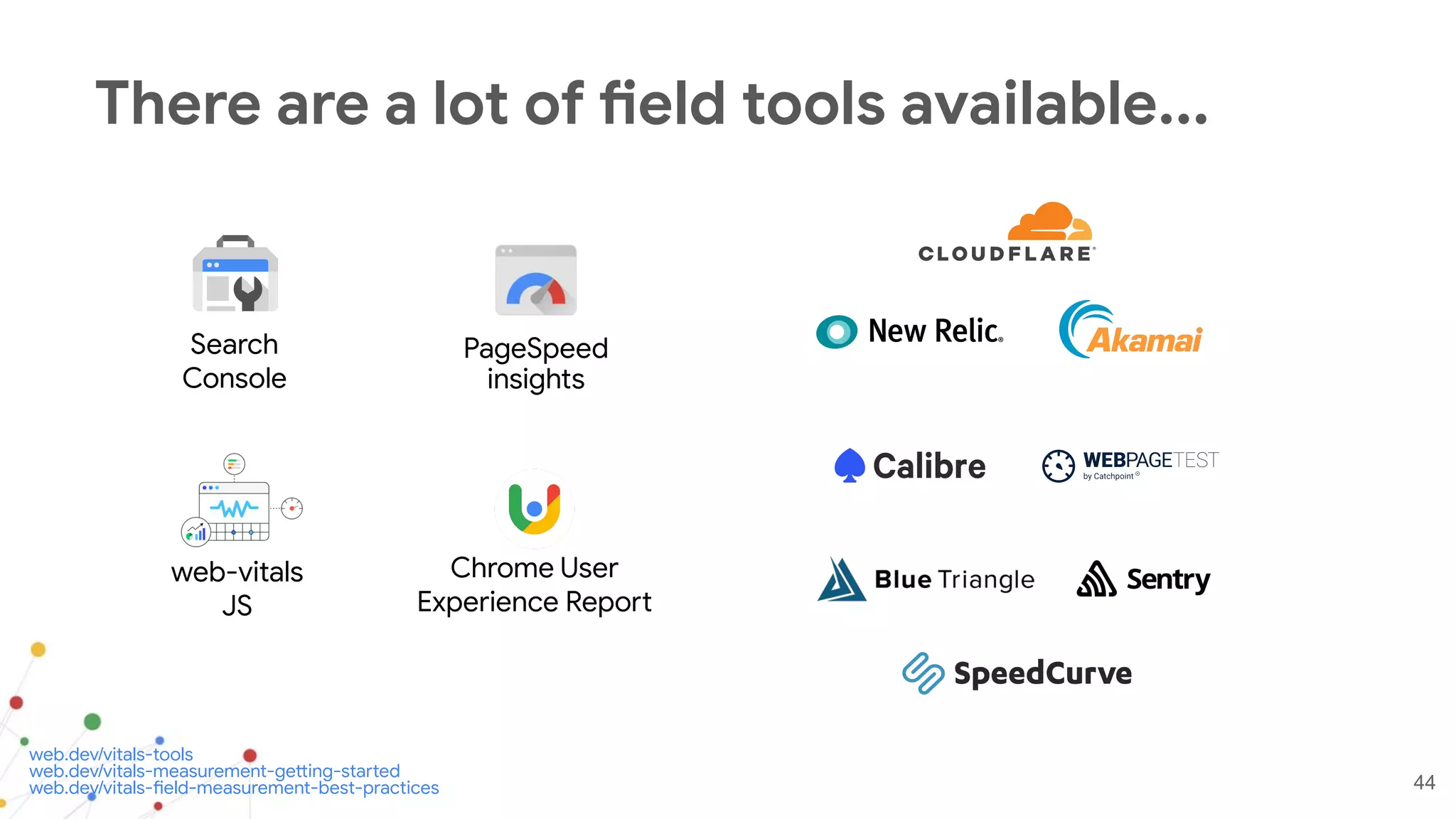 There are a lot of field tools available...

Search Console

PageSpeed insights

web-vitals JS

Chrome User Experience Report

CLOUDFLARE

New Relic.

Akamai

Calibre

WEBPAGETEST by Catchpoint

Blue Triangle

Sentry

SpeedCurve

web.dev/vitals-tools
web.dev/vitals-measurement-getting-started
web.dev/vitals-field-measurement-best-practices

44